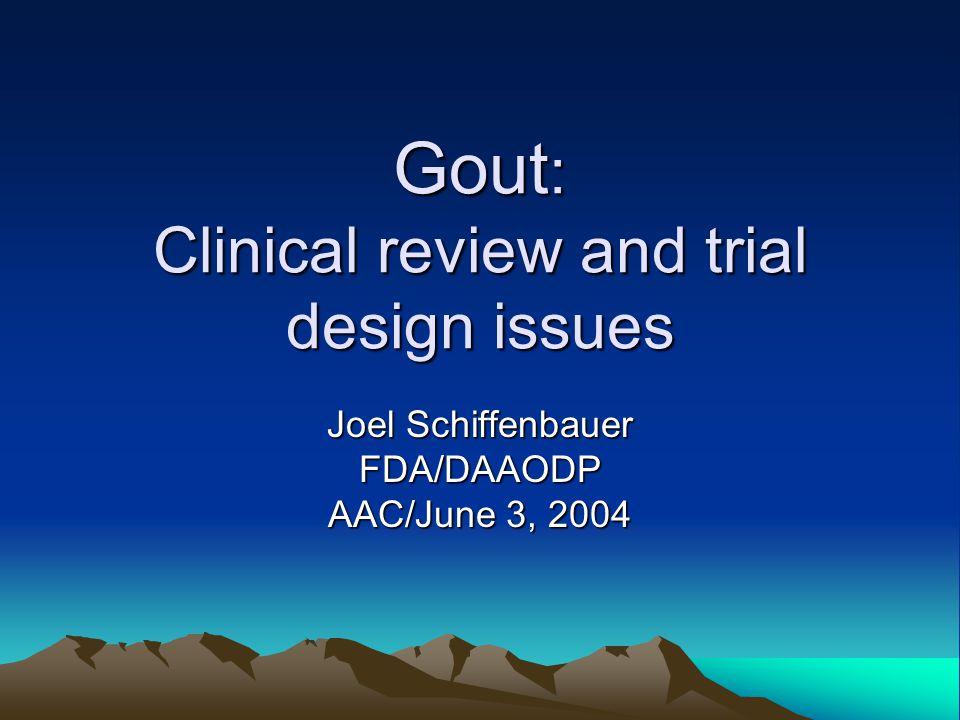 Gout:
Clinical review and trial design issues

Joel Schiffenbauer
FDA/DAAODP
AAC/June 3, 2004